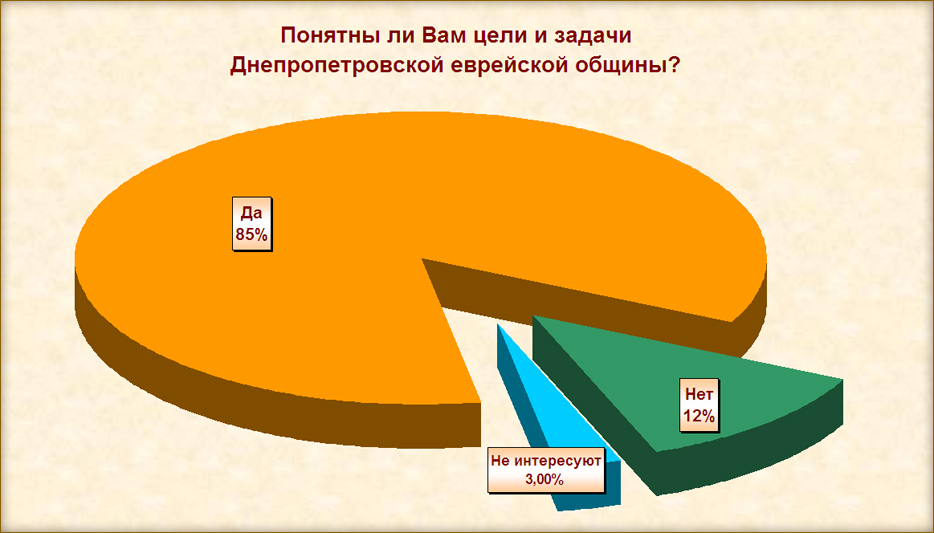 Понятны ли Вам цели и задачи Днепропетровской еврейской общины?

Да
85%

Нет
12%

Не интересуют
3,00%